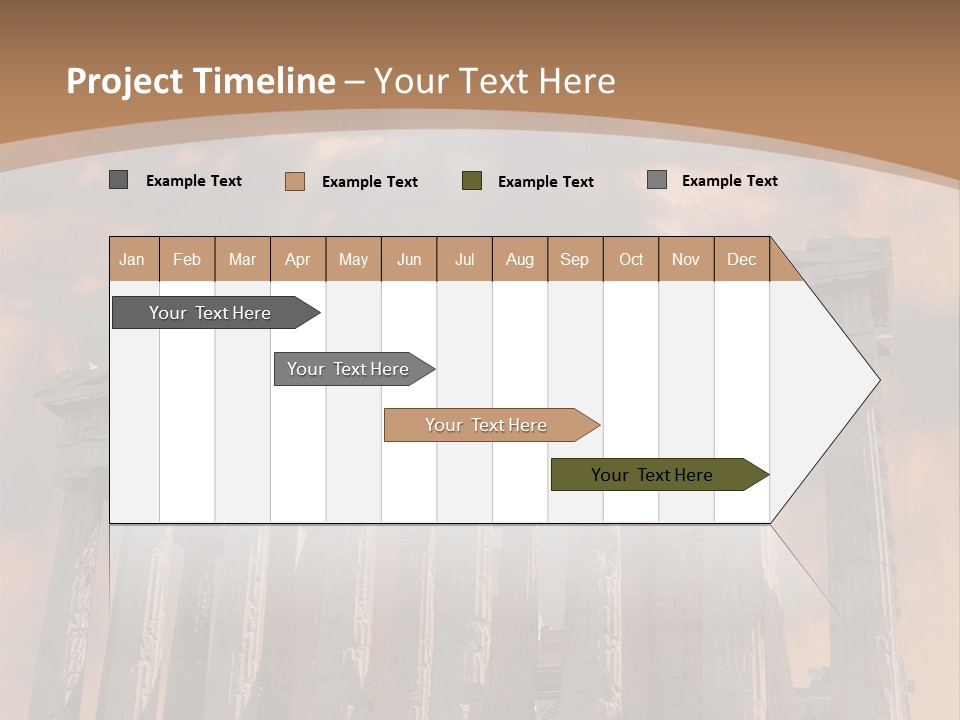 Project Timeline – Your Text Here

Example Text Example Text Example Text Example Text

| Jan | Feb | Mar | Apr | May | Jun | Jul | Aug | Sep | Oct | Nov | Dec |
|---|---|---|---|---|---|---|---|---|---|---|---|

Your Text Here

Your Text Here

Your Text Here

Your Text Here